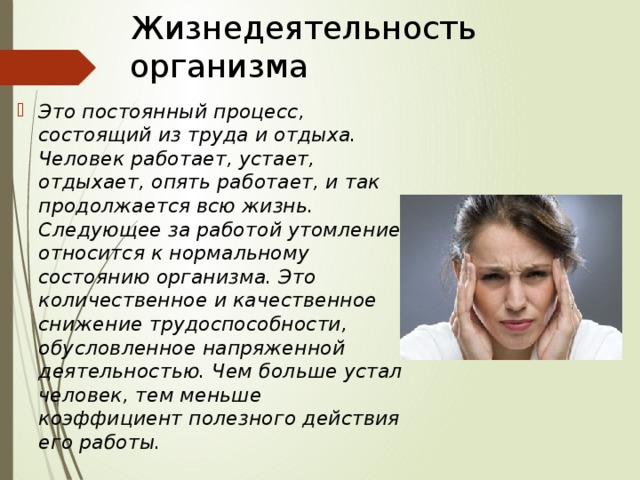 Жизнедеятельность организма

Это постоянный процесс, состоящий из труда и отдыха. Человек работает, устает, отдыхает, опять работает, и так продолжается всю жизнь. Следующее за работой утомление относится к нормальному состоянию организма. Это количественное и качественное снижение трудоспособности, обусловленное напряженной деятельностью. Чем больше устал человек, тем меньше коэффициент полезного действия его работы.